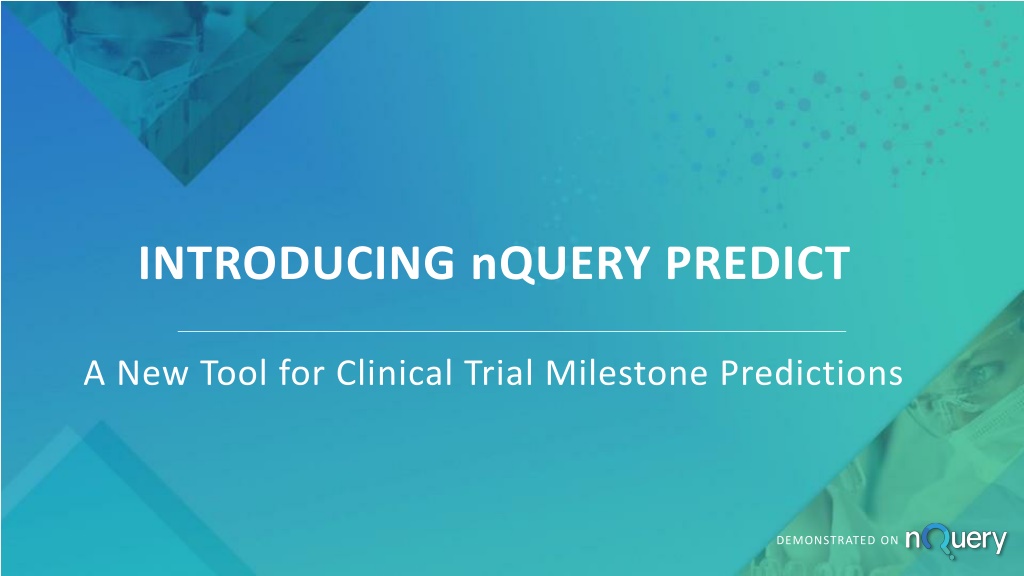 INTRODUCING nQUERY PREDICT

A New Tool for Clinical Trial Milestone Predictions

DEMONSTRATED ON nQuery